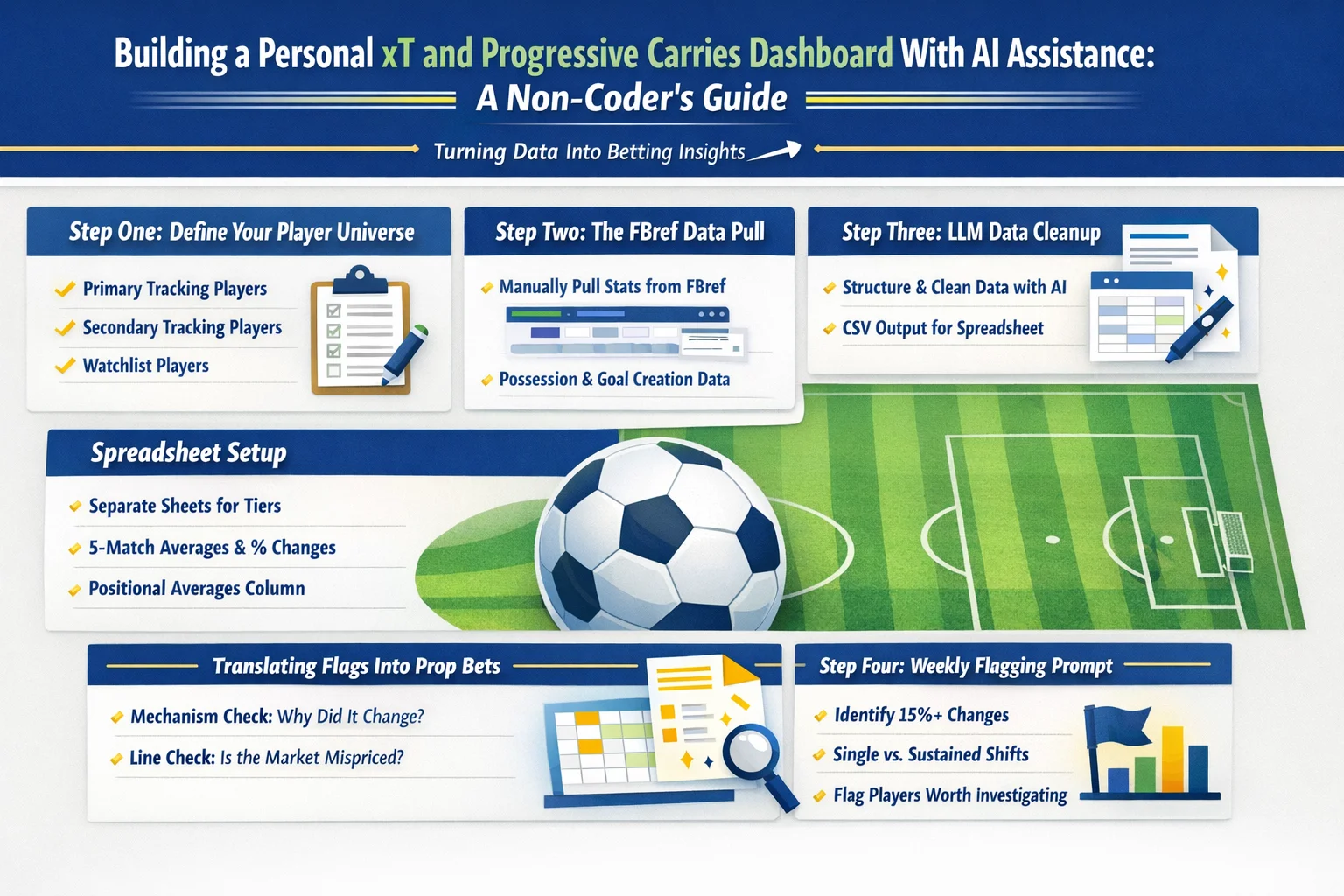 Building a Personal xT and Progressive Carries Dashboard With AI Assistance:
A Non-Coder's Guide

Turning Data Into Betting Insights

Step One: Define Your Player Universe
Primary Tracking Players
Secondary Tracking Players
Watchlist Players

Step Two: The FBref Data Pull
Manually Pull Stats from FBref
Possession & Goal Creation Data

Step Three: LLM Data Cleanup
Structure & Clean Data with AI
CSV Output for Spreadsheet

Spreadsheet Setup
Separate Sheets for Tiers
5-Match Averages & % Changes
Positional Averages Column

Translating Flags Into Prop Bets
Mechanism Check: Why Did It Change?
Line Check: Is the Market Mispriced?

Step Four: Weekly Flagging Prompt
Identify 15%+ Changes
Single vs. Sustained Shifts
Flag Players Worth Investigating